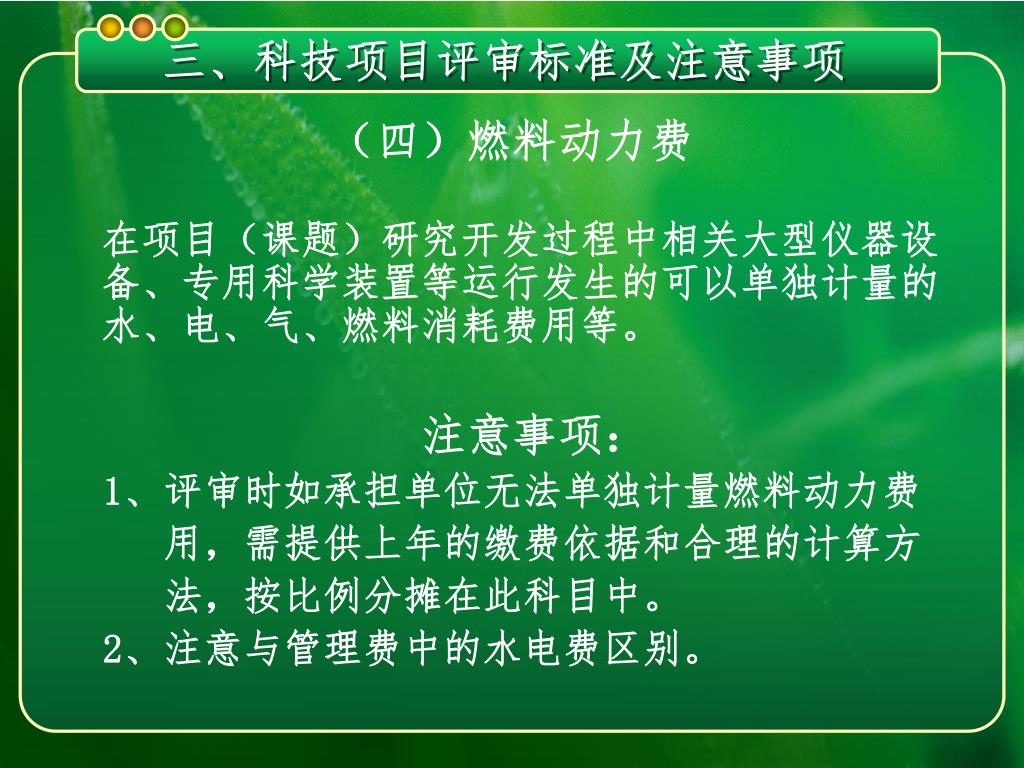 三、科技项目评审标准及注意事项

（四）燃料动力费

在项目（课题）研究开发过程中相关大型仪器设备、专用科学装置等运行发生的可以单独计量的水、电、气、燃料消耗费用等。

注意事项：

1、评审时如承担单位无法单独计量燃料动力费用，需提供上年的缴费依据和合理的计算方法，按比例分摊在此科目中。

2、注意与管理费中的水电费区别。